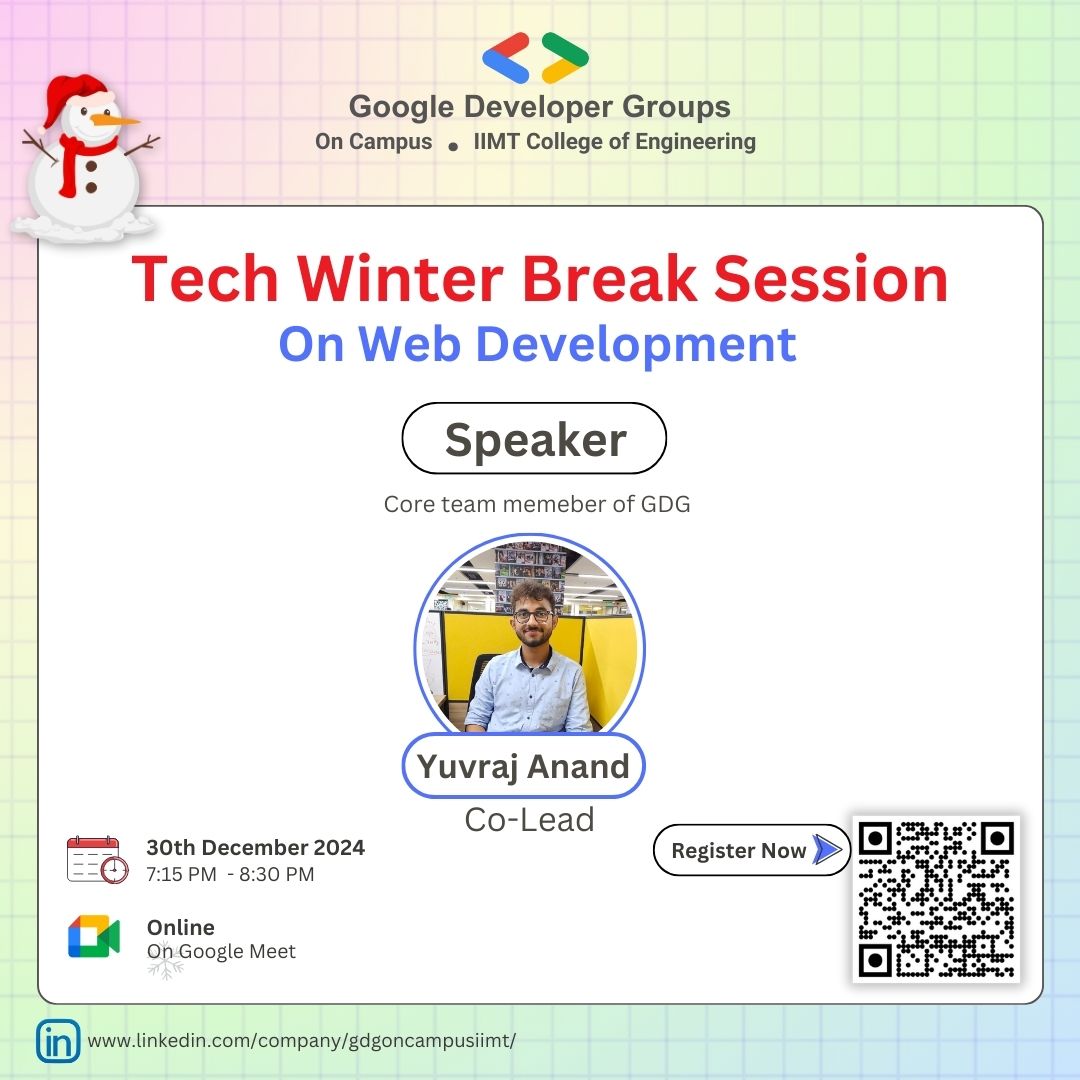 Google Developer Groups
On Campus • IIMT College of Engineering

Tech Winter Break Session
On Web Development

Speaker

Core team memeber of GDG

Yuvraj Anand
Co-Lead

30th December 2024
7:15 PM - 8:30 PM

Online
On Google Meet

Register Now

www.linkedin.com/company/gdgoncampusiimt/